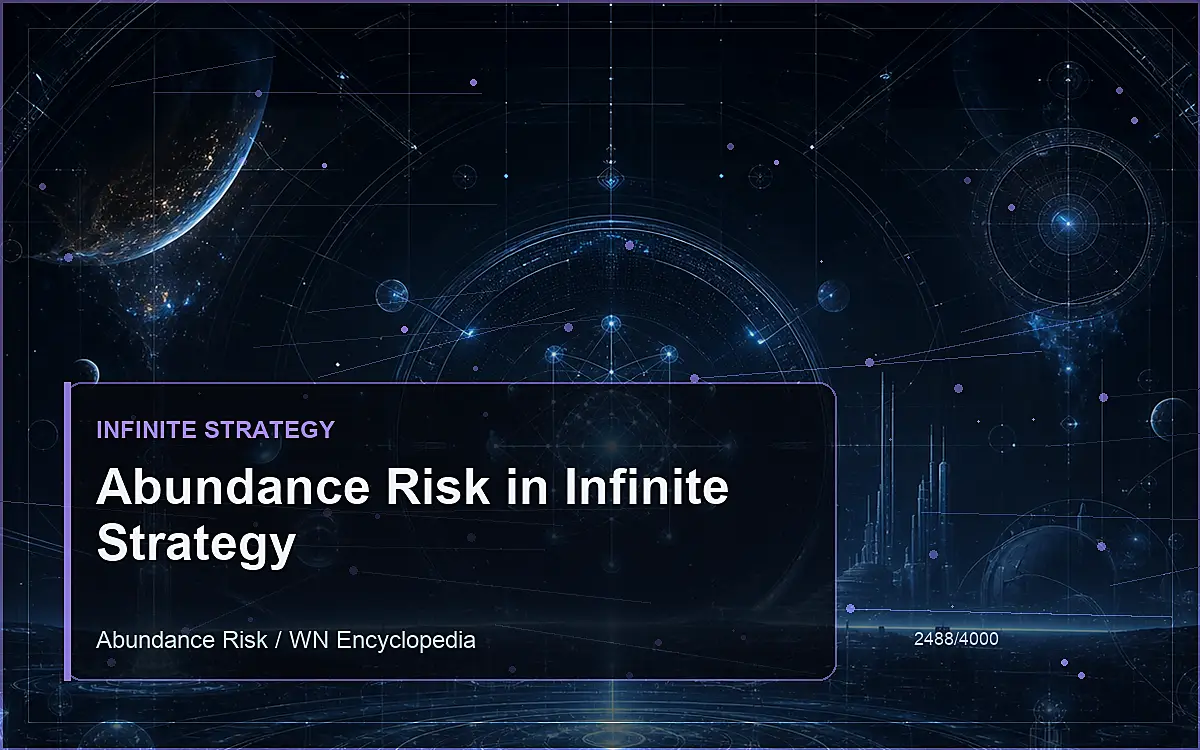 INFINITE STRATEGY

Abundance Risk in Infinite Strategy

Abundance Risk / WN Encyclopedia

2488/4000